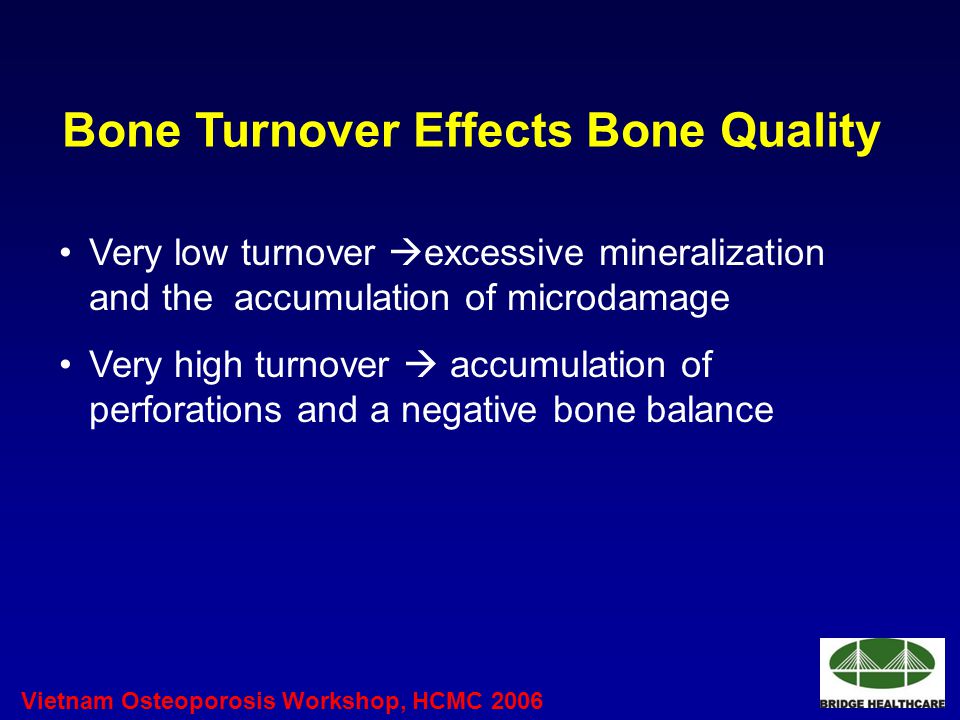 Bone Turnover Effects Bone Quality

• Very low turnover →excessive mineralization and the accumulation of microdamage

• Very high turnover → accumulation of perforations and a negative bone balance

Vietnam Osteoporosis Workshop, HCMC 2006

BRIDGE HEALTHCARE